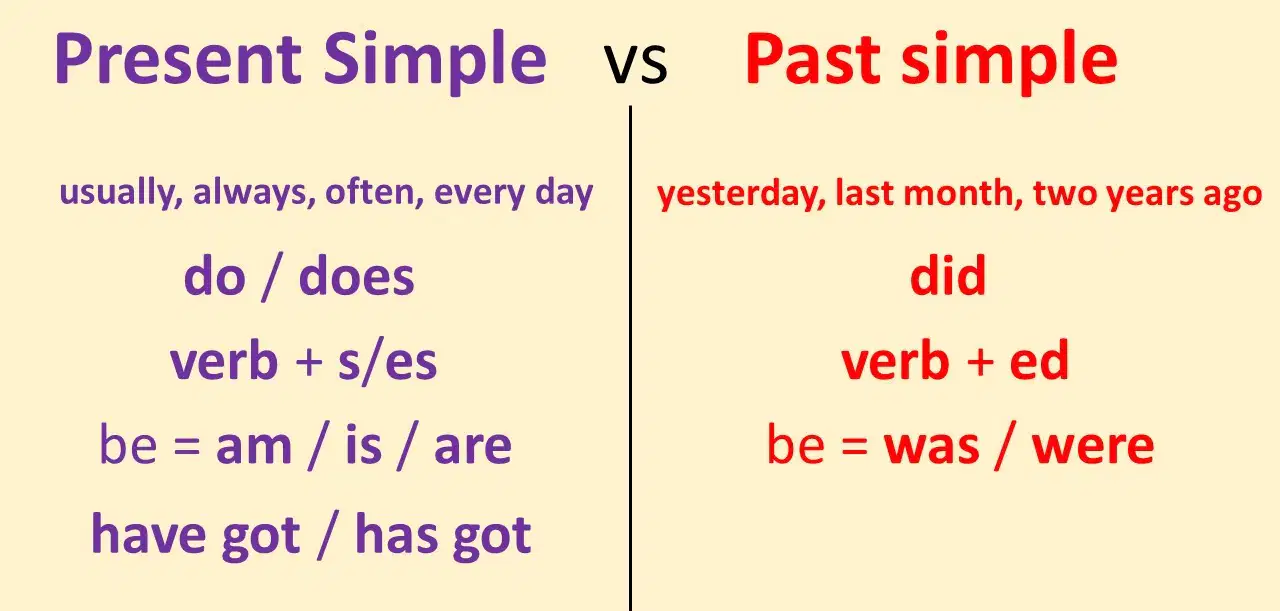 Present Simple vs Past simple

usually, always, often, every day

do / does

verb + s/es

be = am / is / are

have got / has got

yesterday, last month, two years ago

did

verb + ed

be = was / were